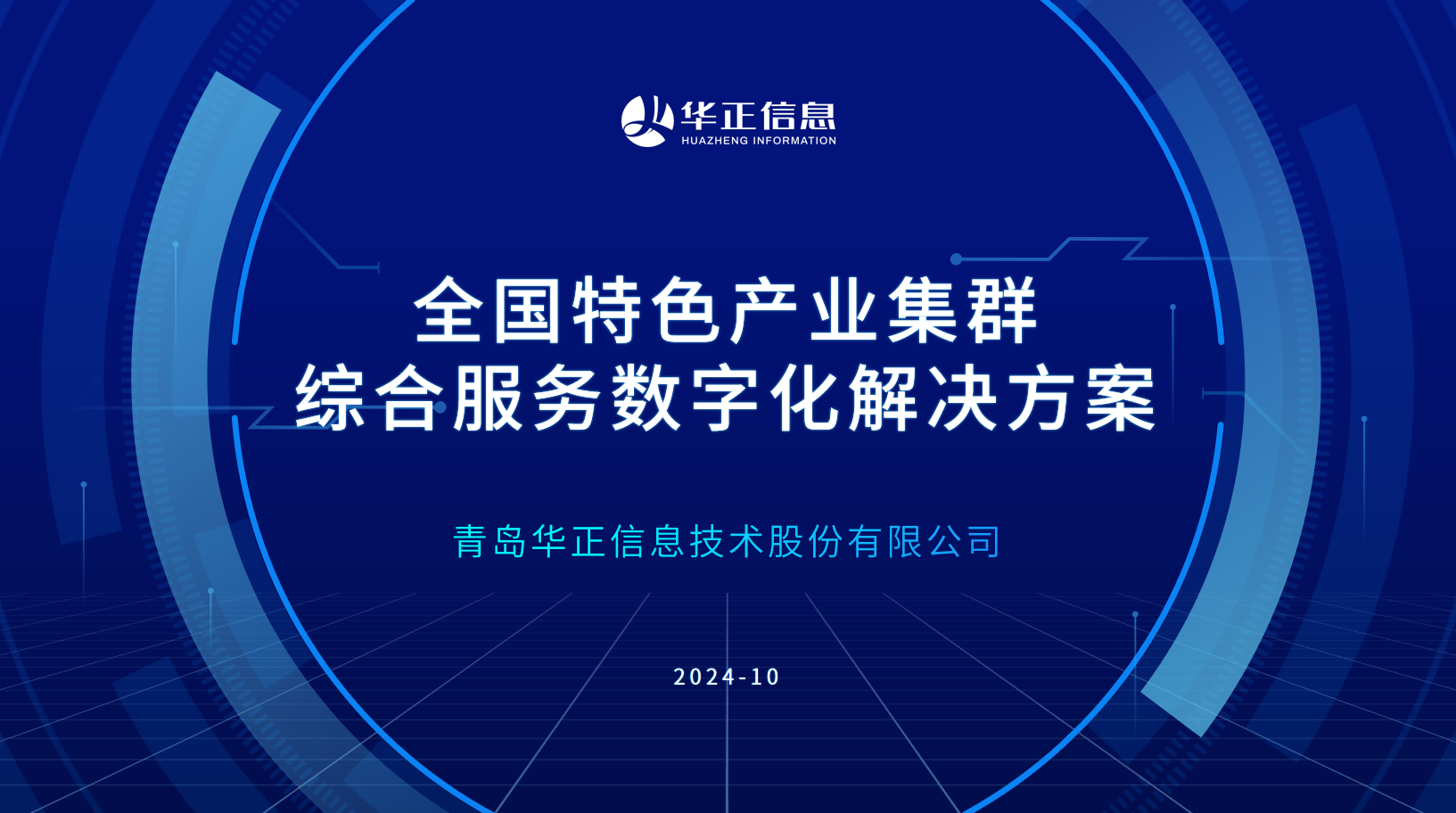 华正信息
HUAZHENG INFORMATION

全国特色产业集群
综合服务数字化解决方案

青岛华正信息技术股份有限公司

2024-10